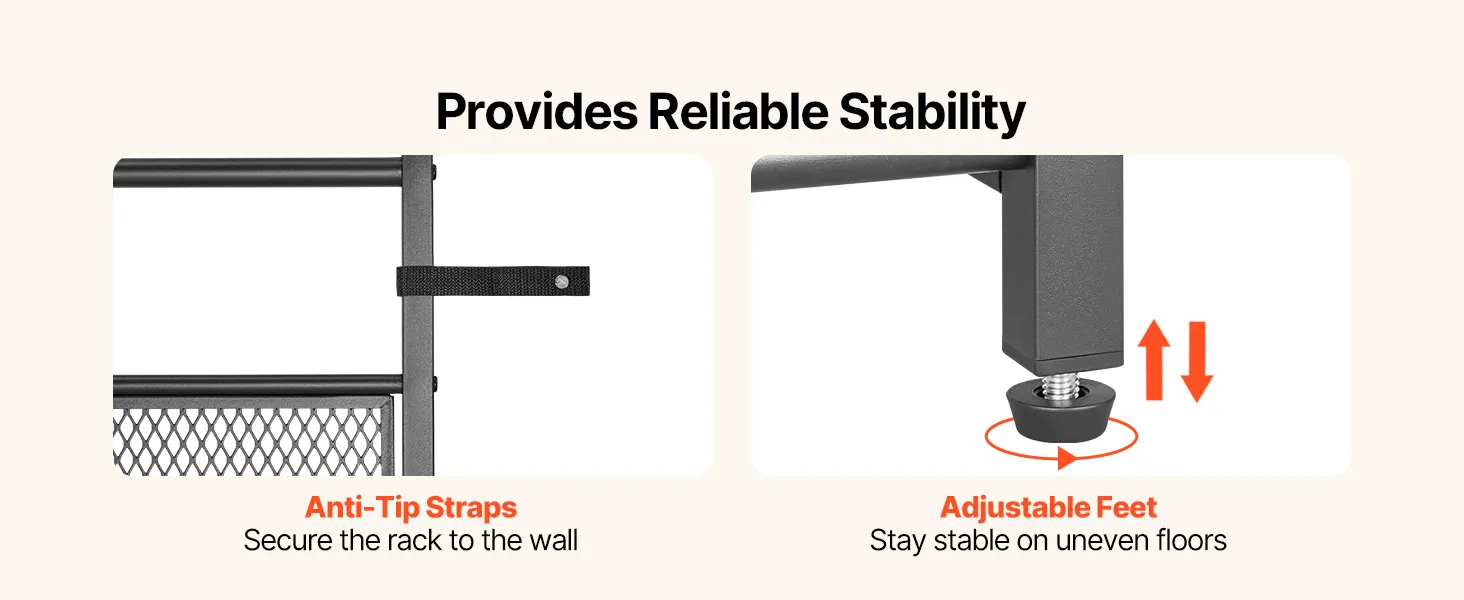 Provides Reliable Stability

Anti-Tip Straps
Secure the rack to the wall

Adjustable Feet
Stay stable on uneven floors